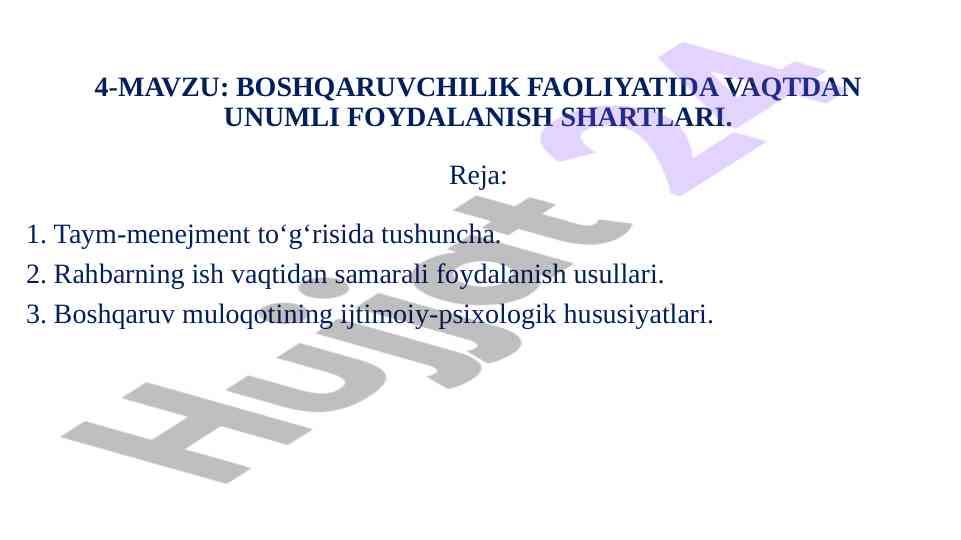 4-MAVZU: BOSHQARUVCHILIK FAOLIYATIDA VAQTDAN UNUMLI FOYDALANISH SHARTLARI.

Reja:

1. Taym-menejment to‘g‘risida tushuncha.
2. Rahbarning ish vaqtidan samarali foydalanish usullari.
3. Boshqaruv muloqotining ijtimoiy-psixologik hususiyatlari.

Hujjat 24